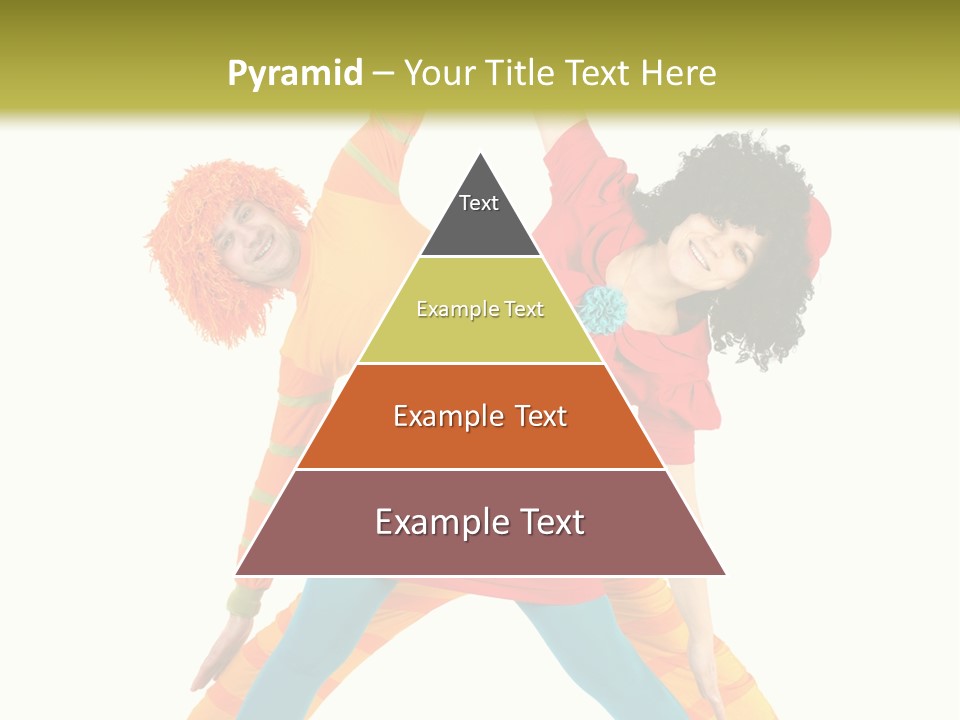 Pyramid – Your Title Text Here

Text

Example Text

Example Text

Example Text